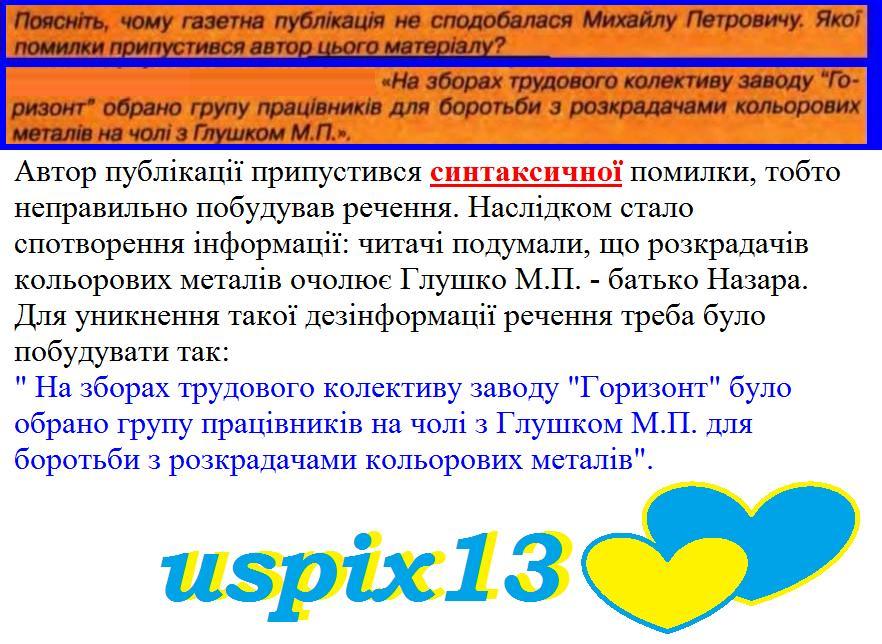 Поясніть, чому газетна публікація не сподобалася Михайлу Петровичу. Якої помилки припустився автор цього матеріалу?

«На зборах трудового колективу заводу "Горизонт" обрано групу працівників для боротьби з розкрадачами кольорових металів на чолі з Глушком М.П.».

Автор публікації припустився синтаксичної помилки, тобто неправильно побудував речення. Наслідком стало спотворення інформації: читачі подумали, що розкрадачів кольорових металів очолює Глушко М.П. - батько Назара. Для уникнення такої дезінформації речення треба було побудувати так:
" На зборах трудового колективу заводу "Горизонт" було обрано групу працівників на чолі з Глушком М.П. для боротьби з розкрадачами кольорових металів".

uspix13